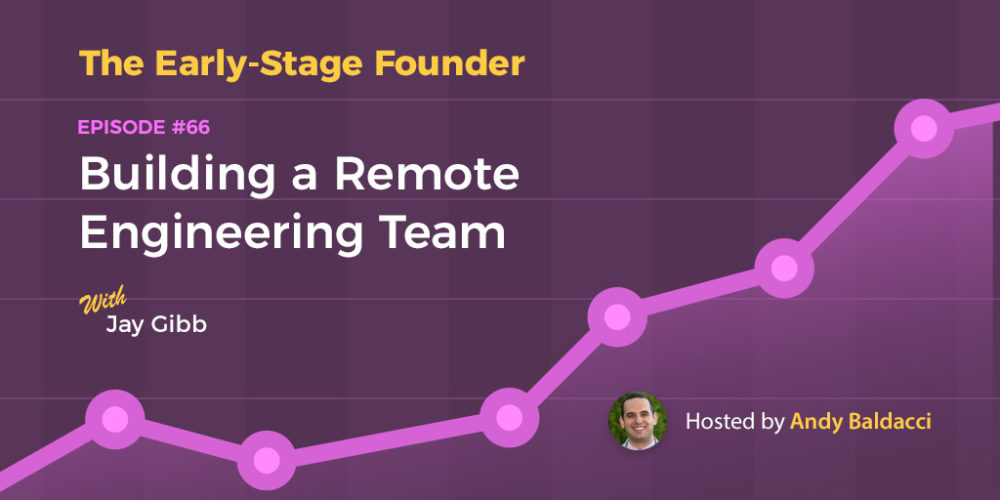 The Early-Stage Founder

EPISODE #66

Building a Remote Engineering Team

With
Jay Gibb

Hosted by Andy Baldacci